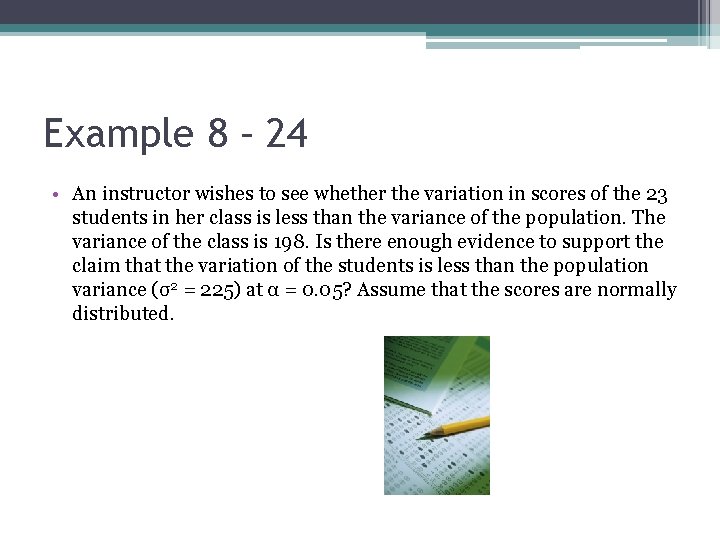 Example 8 – 24

• An instructor wishes to see whether the variation in scores of the 23 students in her class is less than the variance of the population. The variance of the class is 198. Is there enough evidence to support the claim that the variation of the students is less than the population variance ($\sigma^2 = 225$) at $\alpha = 0.05$? Assume that the scores are normally distributed.